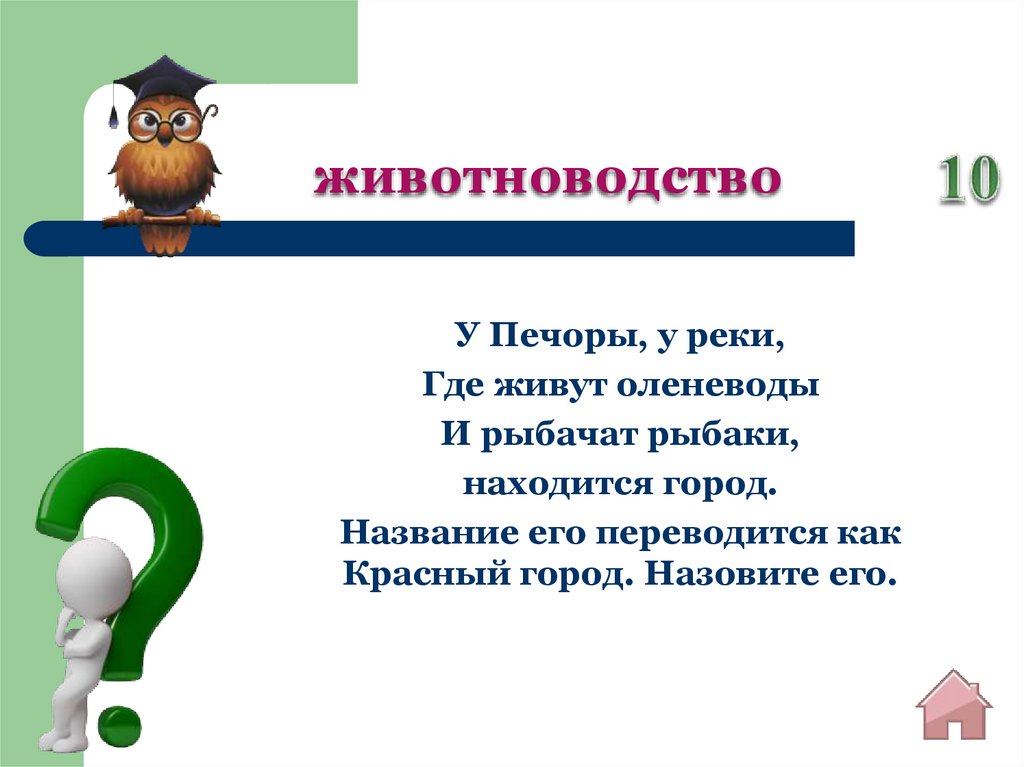 животноводство

10

У Печоры, у реки,
Где живут оленеводы
И рыбачат рыбаки,
находится город.
Название его переводится как Красный город. Назовите его.